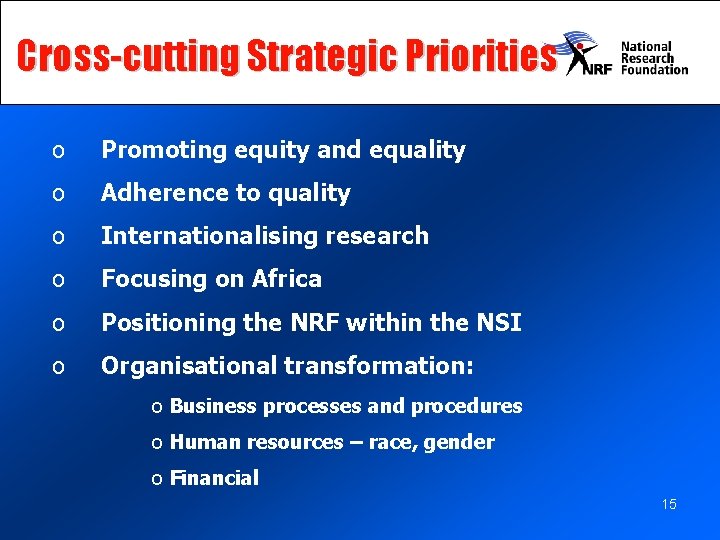 Cross-cutting Strategic Priorities

NRF National Research Foundation

o Promoting equity and equality
o Adherence to quality
o Internationalising research
o Focusing on Africa
o Positioning the NRF within the NSI
o Organisational transformation:
o Business processes and procedures
o Human resources – race, gender
o Financial

15